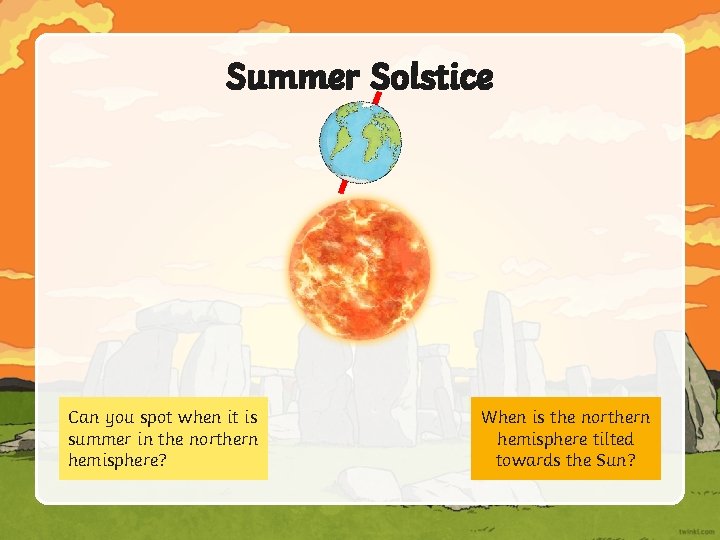 Summer Solstice

Can you spot when it is summer in the northern hemisphere?

When is the northern hemisphere tilted towards the Sun?

twinkl.com